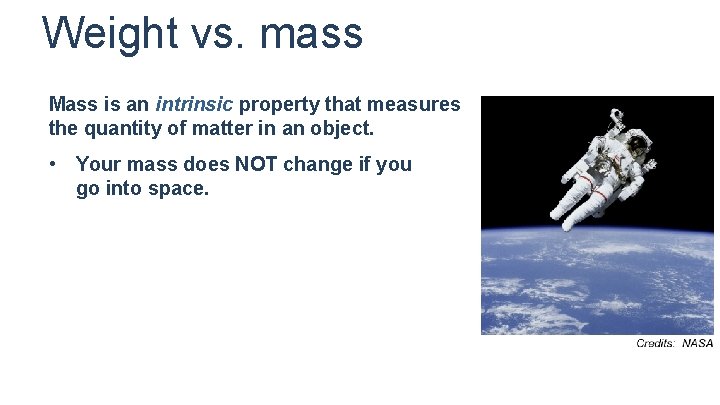 Weight vs. mass

Mass is an intrinsic property that measures the quantity of matter in an object.

• Your mass does NOT change if you go into space.

Credits: NASA